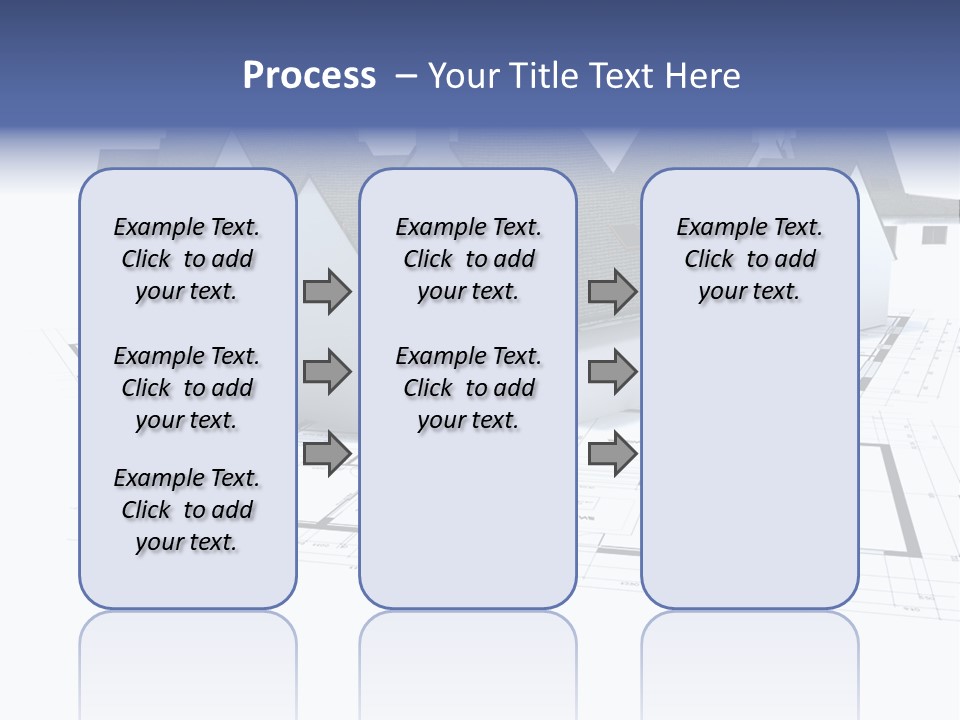 Process – Your Title Text Here

Example Text. Click to add your text.

Example Text. Click to add your text.

Example Text. Click to add your text.

Example Text. Click to add your text.

Example Text. Click to add your text.

Example Text. Click to add your text.